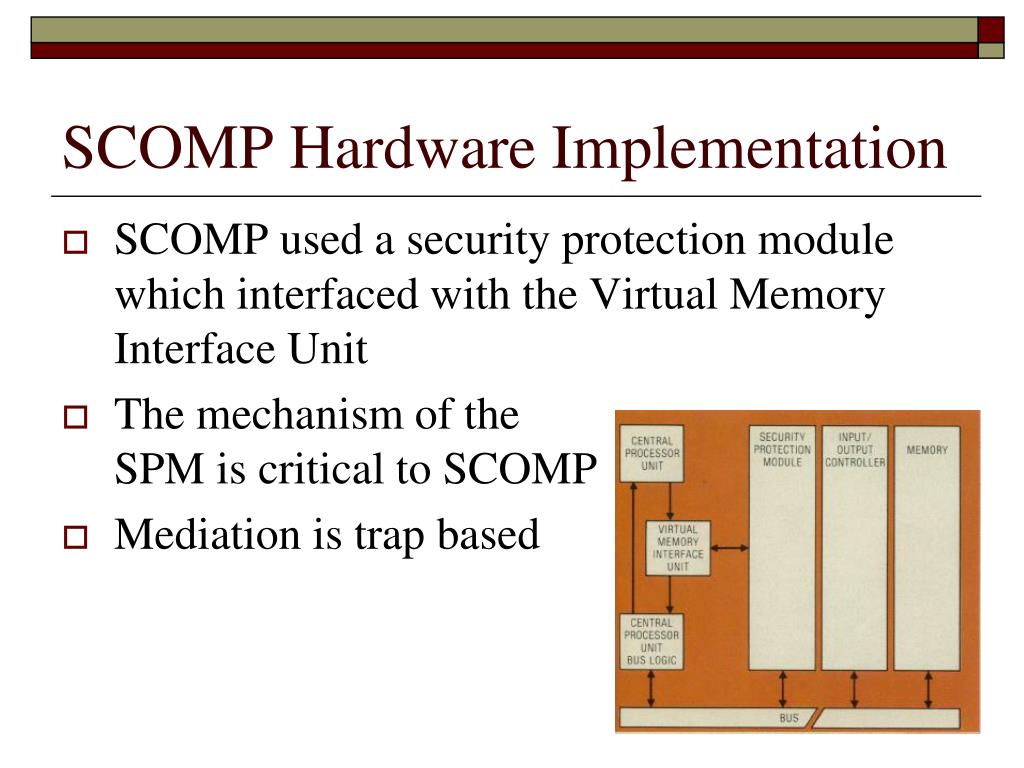 SCOMP Hardware Implementation

SCOMP used a security protection module which interfaced with the Virtual Memory Interface Unit

The mechanism of the SPM is critical to SCOMP

Mediation is trap based

CENTRAL PROCESSOR UNIT

VIRTUAL MEMORY INTERFACE UNIT

CENTRAL PROCESSOR UNIT BUS LOGIC

SECURITY PROTECTION MODULE

INPUT/ OUTPUT CONTROLLER

MEMORY

BUS